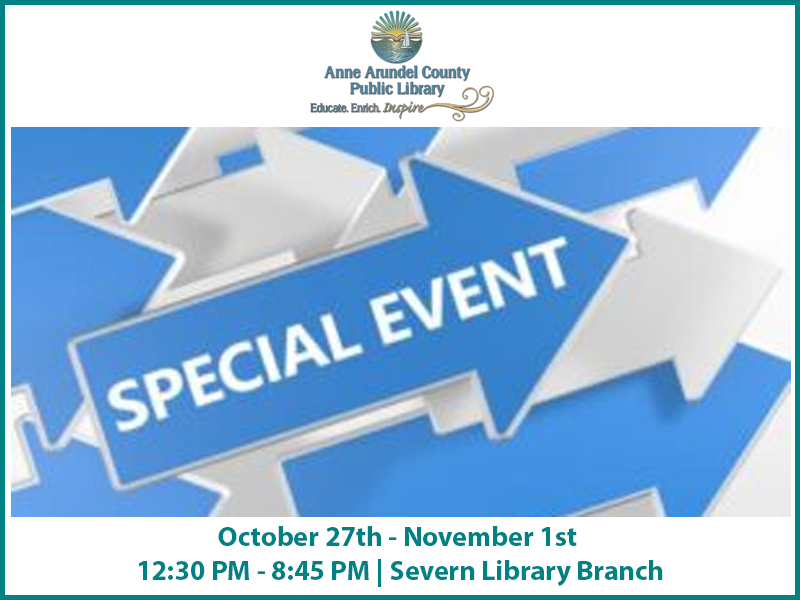 Anne Arundel County
Public Library
Educate. Enrich. Inspire

SPECIAL EVENT

October 27th - November 1st
12:30 PM - 8:45 PM | Severn Library Branch